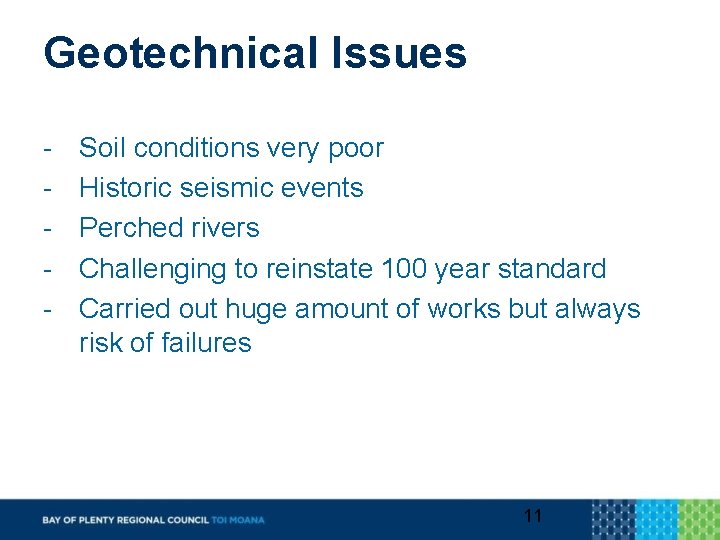 Geotechnical Issues

- Soil conditions very poor
- Historic seismic events
- Perched rivers
- Challenging to reinstate 100 year standard
- Carried out huge amount of works but always risk of failures

BAY OF PLENTY REGIONAL COUNCIL TOI MOANA

11